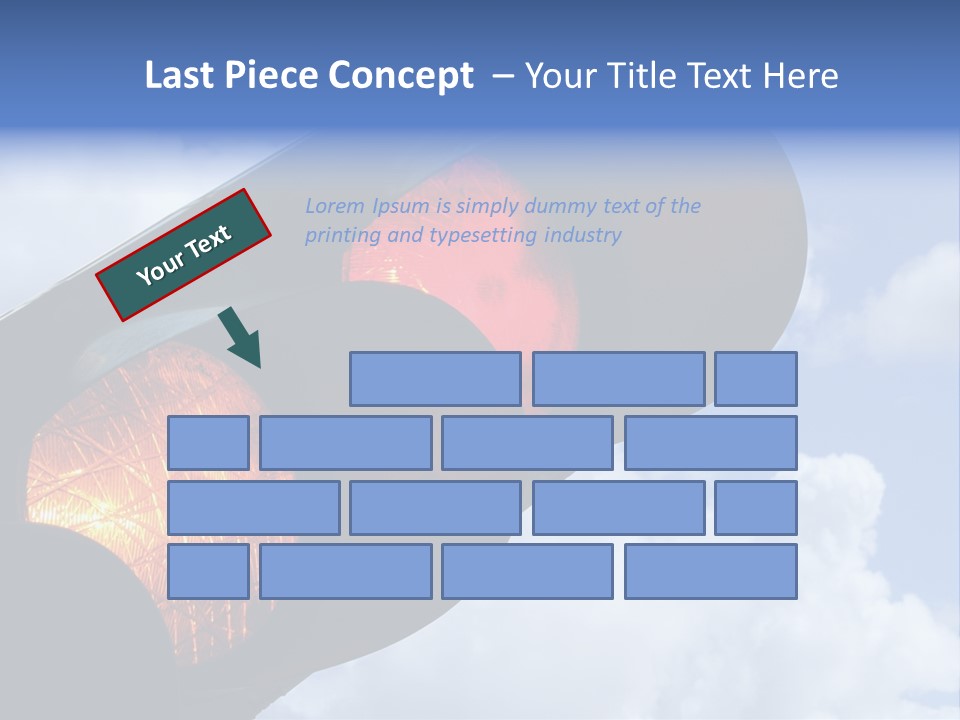 Last Piece Concept – Your Title Text Here

Your Text

Lorem Ipsum is simply dummy text of the printing and typesetting industry